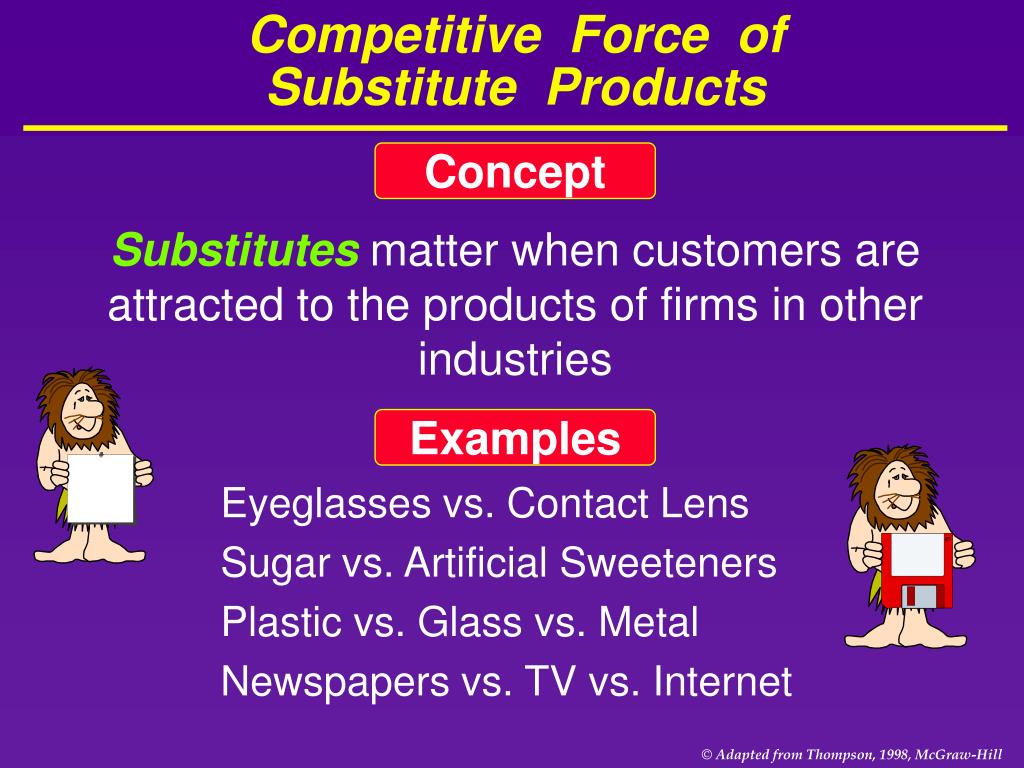 Competitive Force of Substitute Products

Concept

Substitutes matter when customers are attracted to the products of firms in other industries

Examples

Eyeglasses vs. Contact Lens

Sugar vs. Artificial Sweeteners

Plastic vs. Glass vs. Metal

Newspapers vs. TV vs. Internet

© Adapted from Thompson, 1998, McGraw-Hill